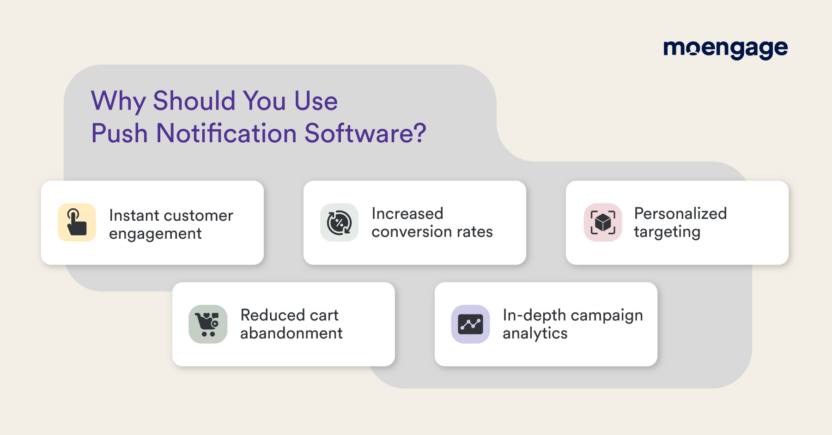 moengage

Why Should You Use Push Notification Software?

Instant customer engagement

Increased conversion rates

Personalized targeting

Reduced cart abandonment

In-depth campaign analytics